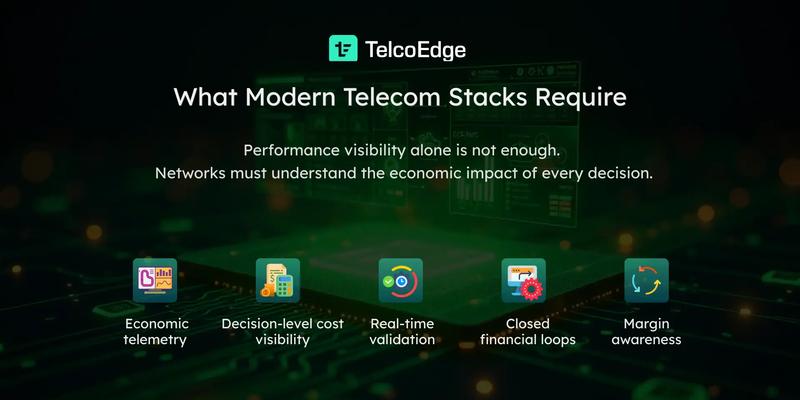 TelcoEdge

What Modern Telecom Stacks Require

Performance visibility alone is not enough.
Networks must understand the economic impact of every decision.

Economic telemetry

Decision-level cost visibility

Real-time validation

Closed financial loops

Margin awareness